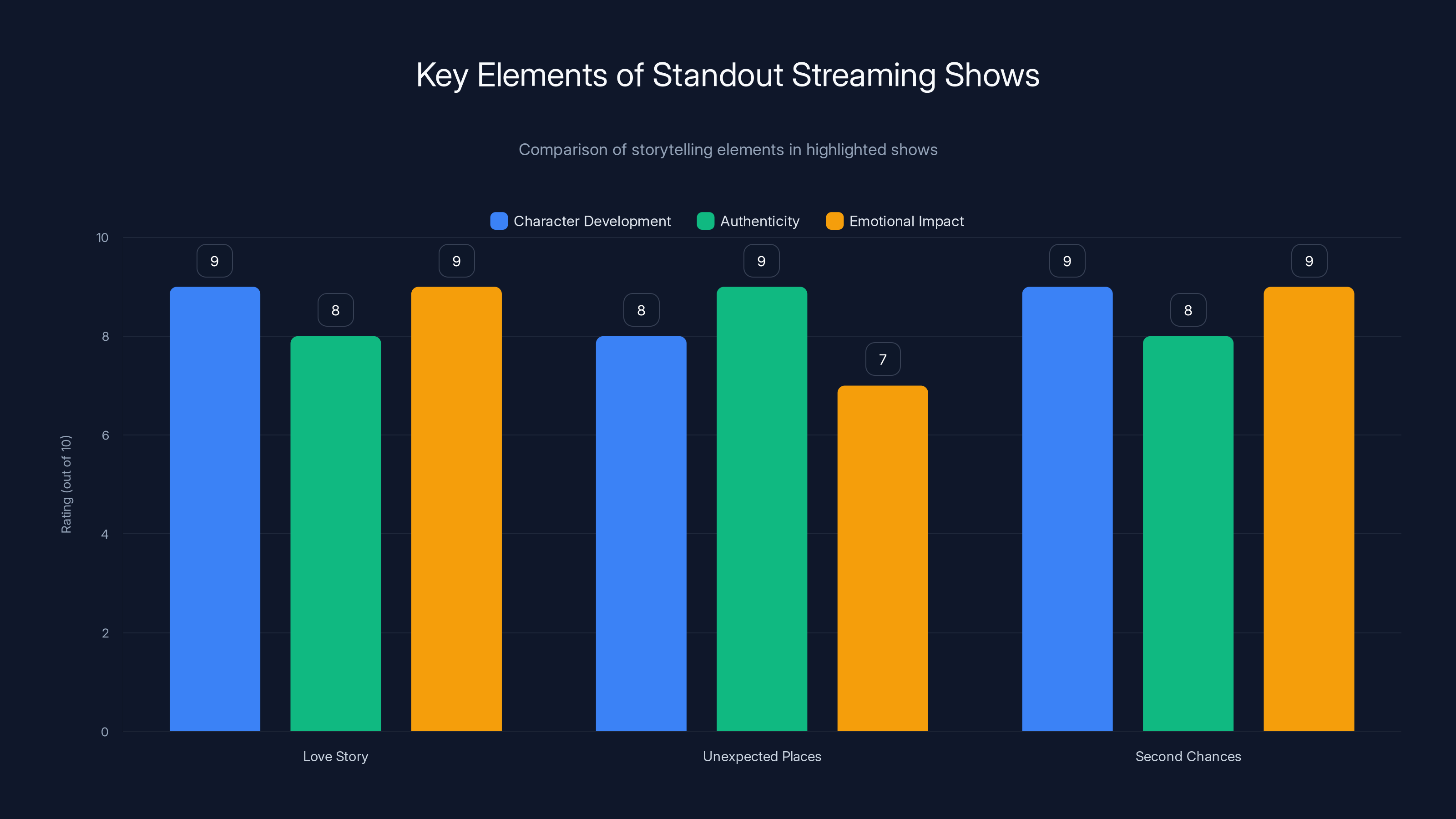 Key Elements of Standout Streaming Shows

Comparison of storytelling elements in highlighted shows

Character Development Authenticity Emotional Impact

Rating (out of 10)

10
8
6
4
2
0

9 8 9
8 9 7
9 8 9

Love Story
Unexpected Places
Second Chances